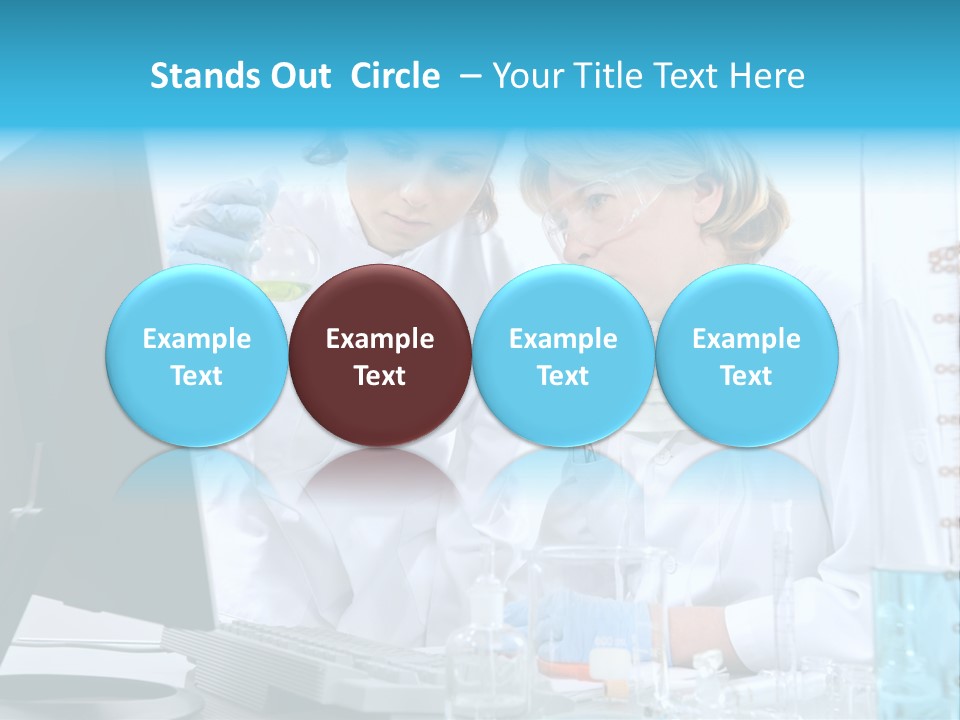 Stands Out Circle – Your Title Text Here

Example Text

Example Text

Example Text

Example Text